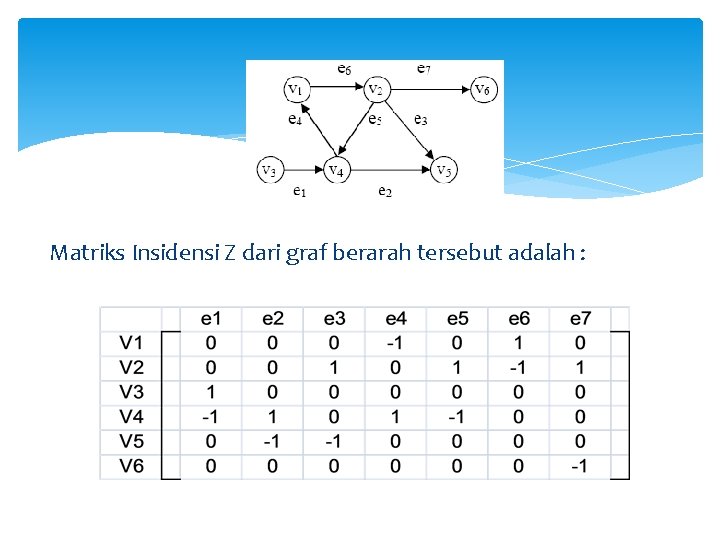 $e_6$ $e_7$
$v_1$ $v_2$ $v_6$
$e_4$ $e_5$ $e_3$
$v_3$ $v_4$ $v_5$
$e_1$ $e_2$

Matriks Insidensi Z dari graf berarah tersebut adalah :

| | e1 | e2 | e3 | e4 | e5 | e6 | e7 |
|---|---|---|---|---|---|---|---|
| V1 | 0 | 0 | 0 | -1 | 0 | 1 | 0 |
| V2 | 0 | 0 | 1 | 0 | 1 | -1 | 1 |
| V3 | 1 | 0 | 0 | 0 | 0 | 0 | 0 |
| V4 | -1 | 1 | 0 | 1 | -1 | 0 | 0 |
| V5 | 0 | -1 | -1 | 0 | 0 | 0 | 0 |
| V6 | 0 | 0 | 0 | 0 | 0 | 0 | -1 |